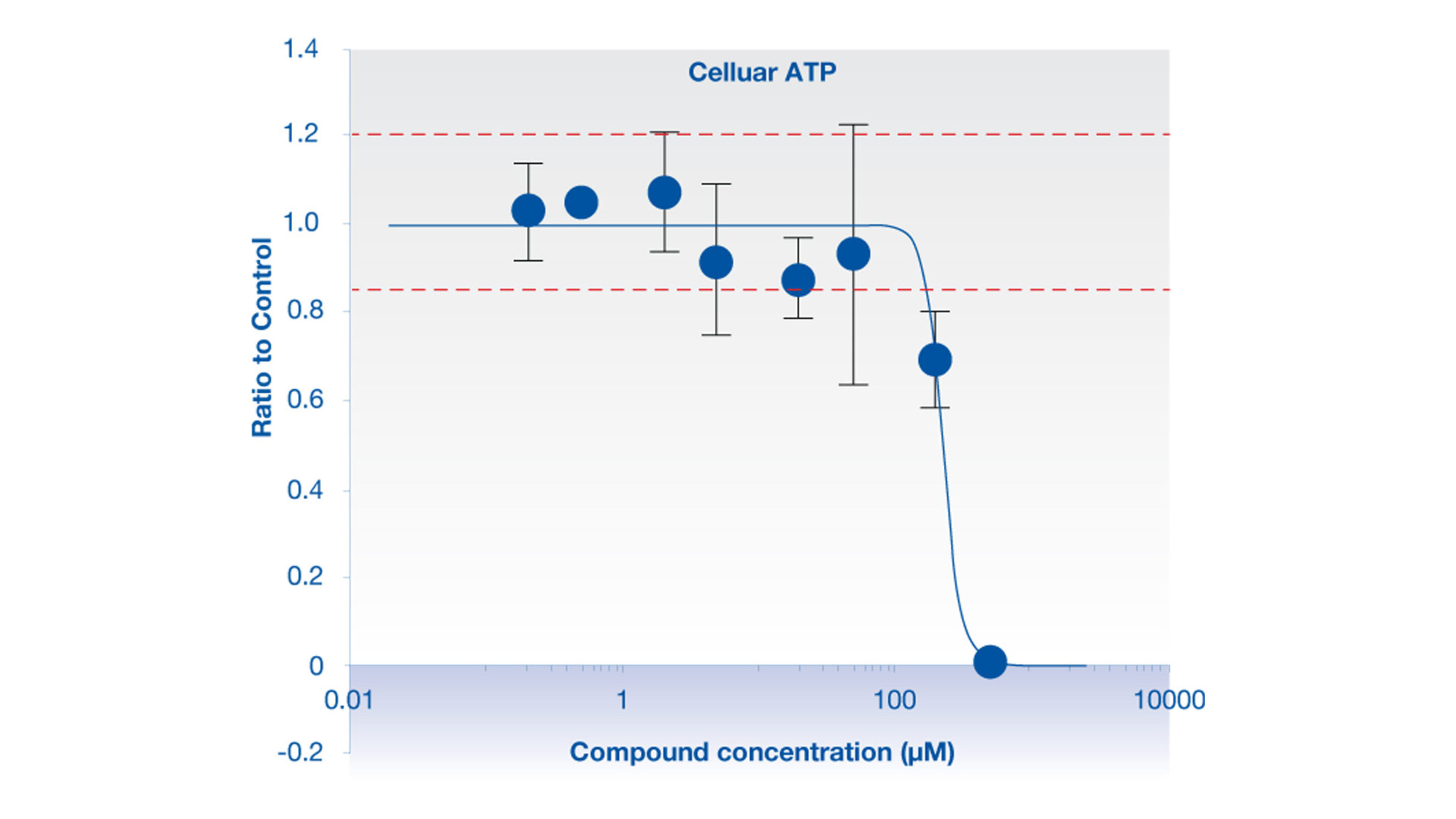 Celluar ATP

Ratio to Control

1.4
1.2
1.0
0.8
0.6
0.4
0.2
0
-0.2

0.01
1
100
10000

Compound concentration (μM)